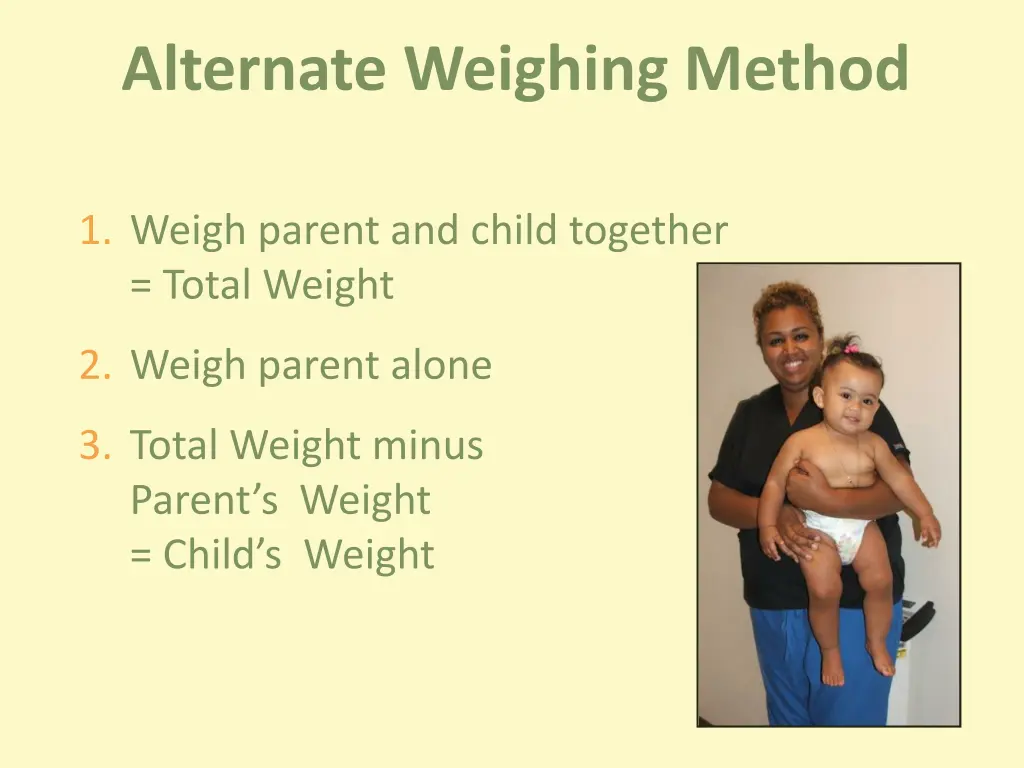 Alternate Weighing Method

1. Weigh parent and child together
= Total Weight

2. Weigh parent alone

3. Total Weight minus
Parent’s Weight
= Child’s Weight